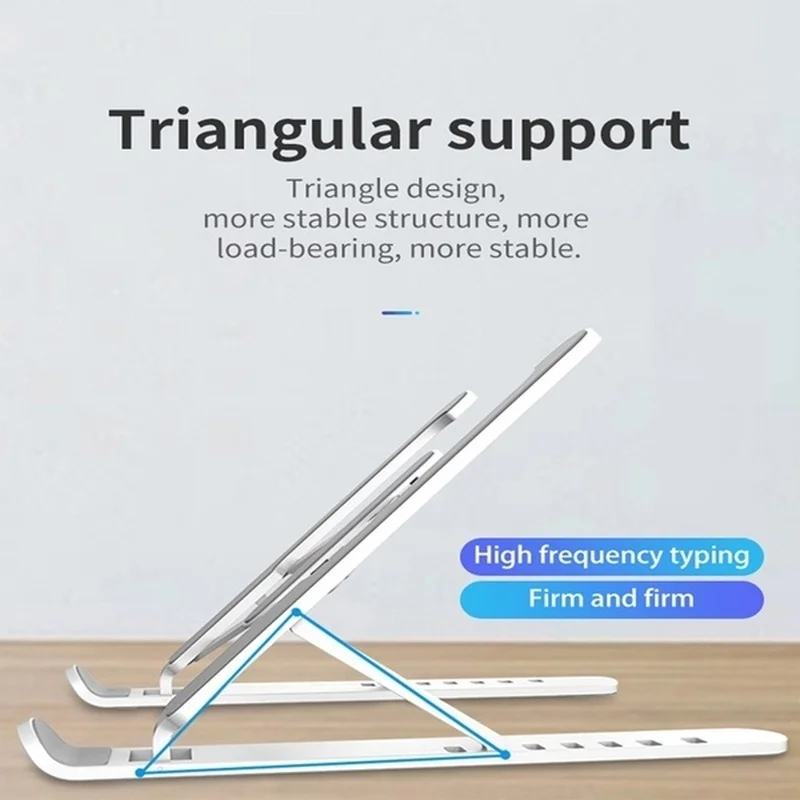 Triangular support

Triangle design, more stable structure, more load-bearing, more stable.

High frequency typing

Firm and firm